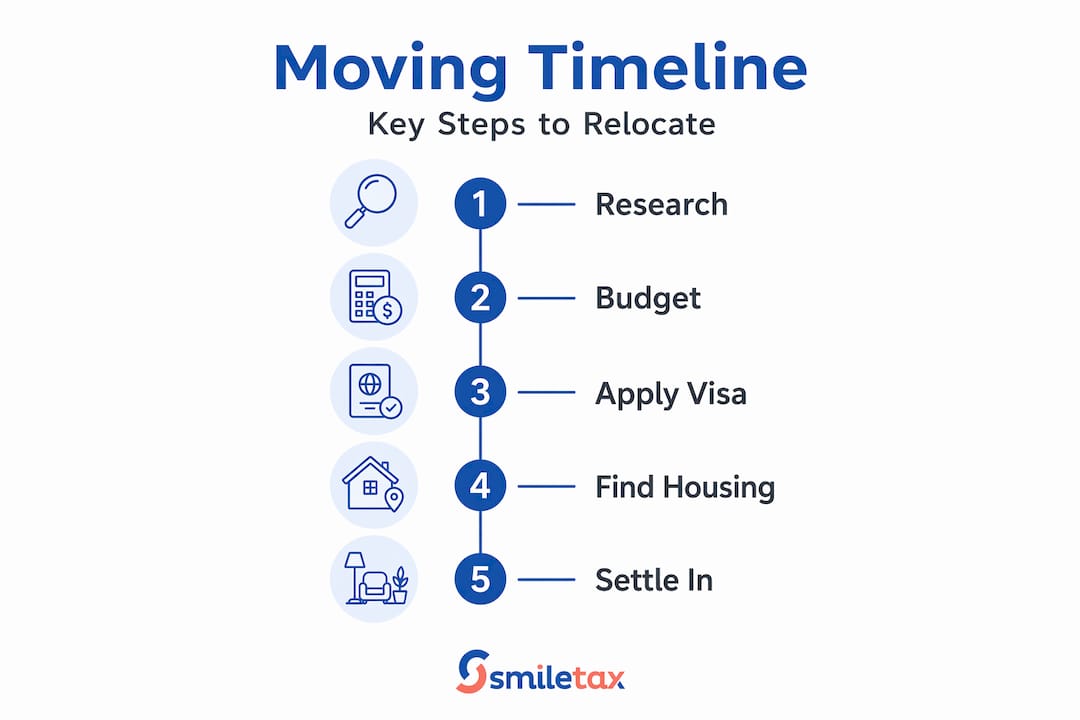 Moving Timeline

Key Steps to Relocate

1 Research

2 Budget

3 Apply Visa

4 Find Housing

5 Settle In

smiletax